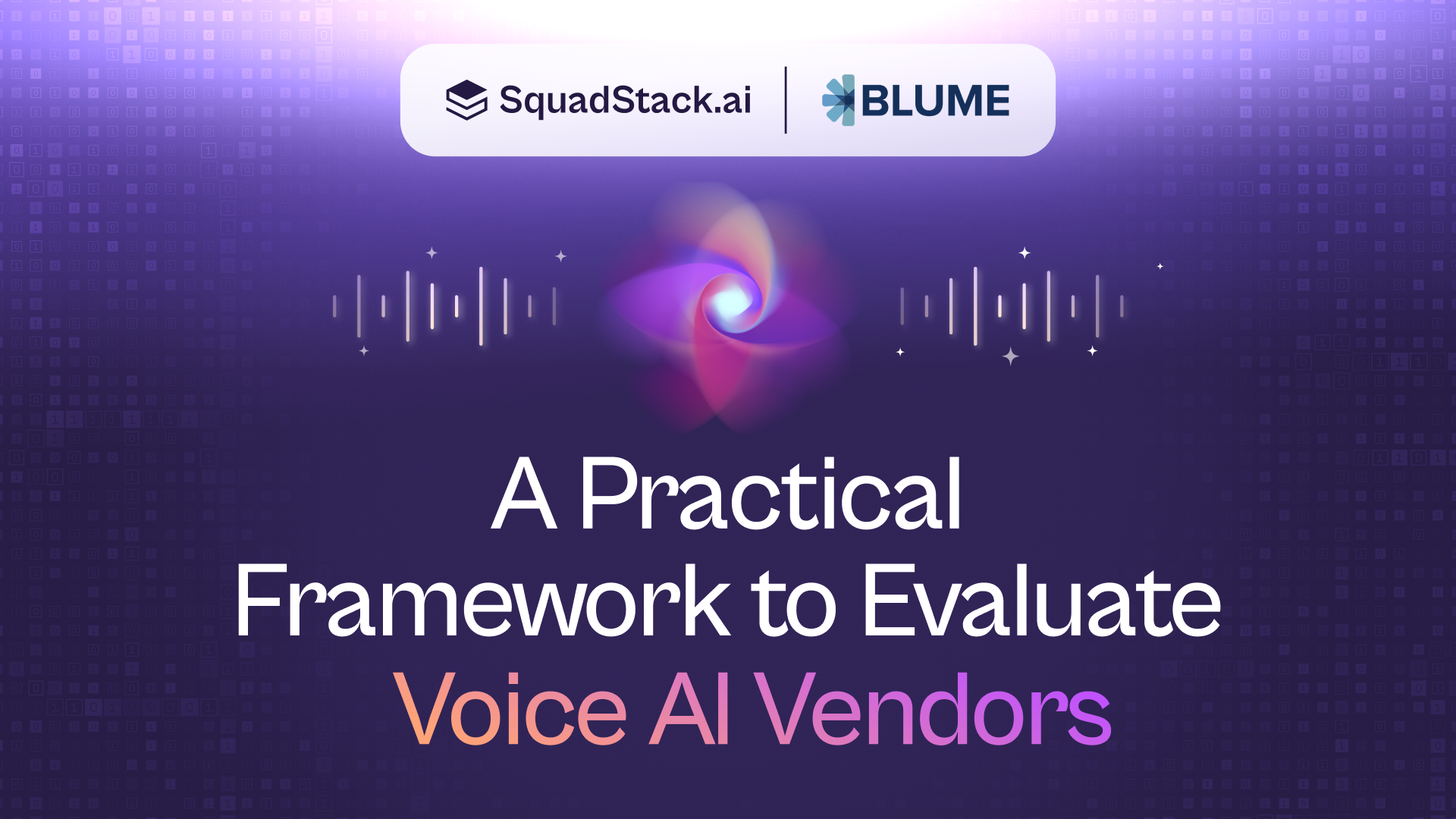 SquadStack.ai | BLUME

A Practical Framework to Evaluate Voice AI Vendors